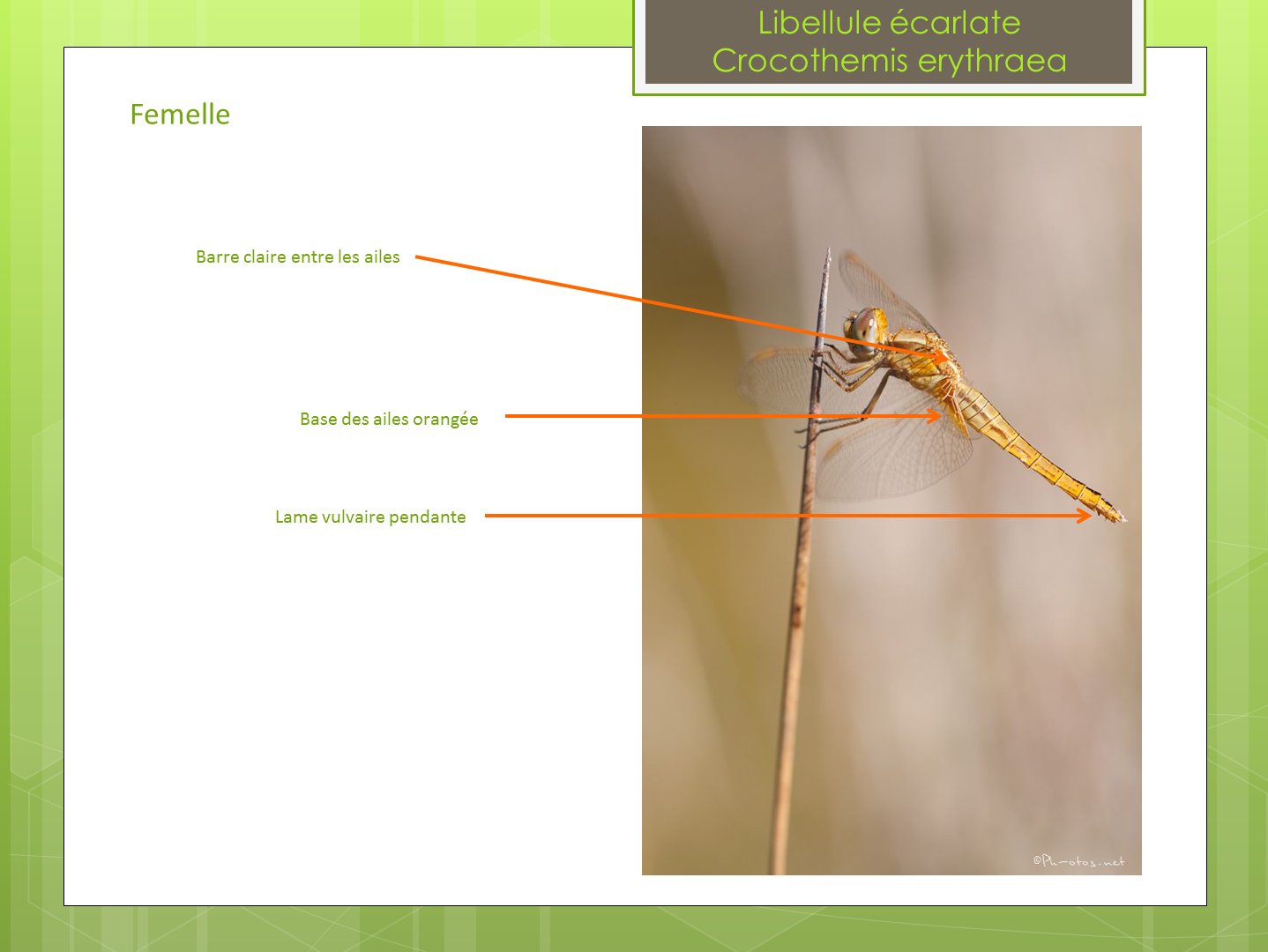 Libellule écarlate
Crocothemis erythraea

Femelle

Barre claire entre les ailes

Base des ailes orangée

Lame vulvaire pendante

©Ph-otos.net